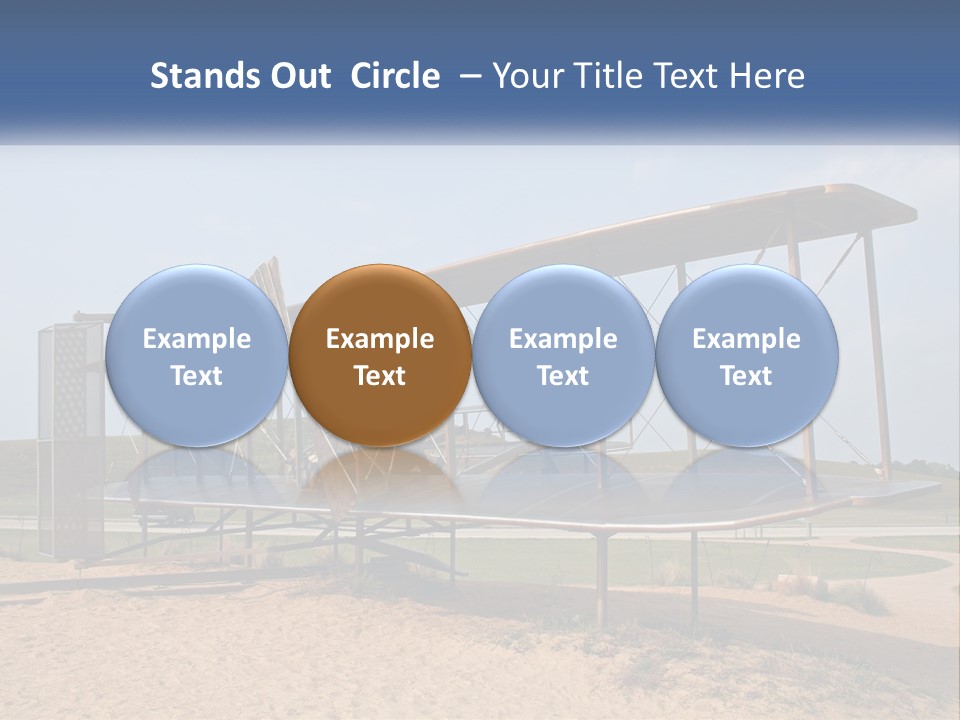 Stands Out Circle – Your Title Text Here

Example Text

Example Text

Example Text

Example Text